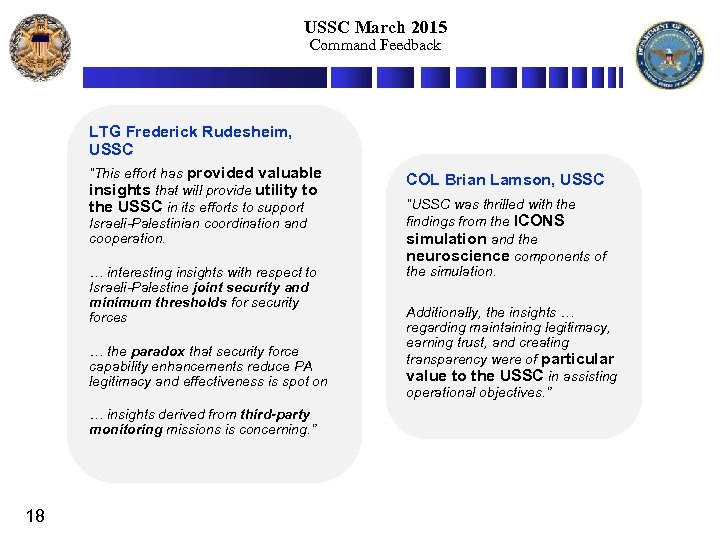 USSC March 2015
Command Feedback

LTG Frederick Rudesheim, USSC

"This effort has provided valuable insights that will provide utility to the USSC in its efforts to support Israeli-Palestinian coordination and cooperation.

… interesting insights with respect to Israeli-Palestine joint security and minimum thresholds for security forces

… the paradox that security force capability enhancements reduce PA legitimacy and effectiveness is spot on

… insights derived from third-party monitoring missions is concerning."

COL Brian Lamson, USSC

"USSC was thrilled with the findings from the ICONS simulation and the neuroscience components of the simulation.

Additionally, the insights … regarding maintaining legitimacy, earning trust, and creating transparency were of particular value to the USSC in assisting operational objectives."

18